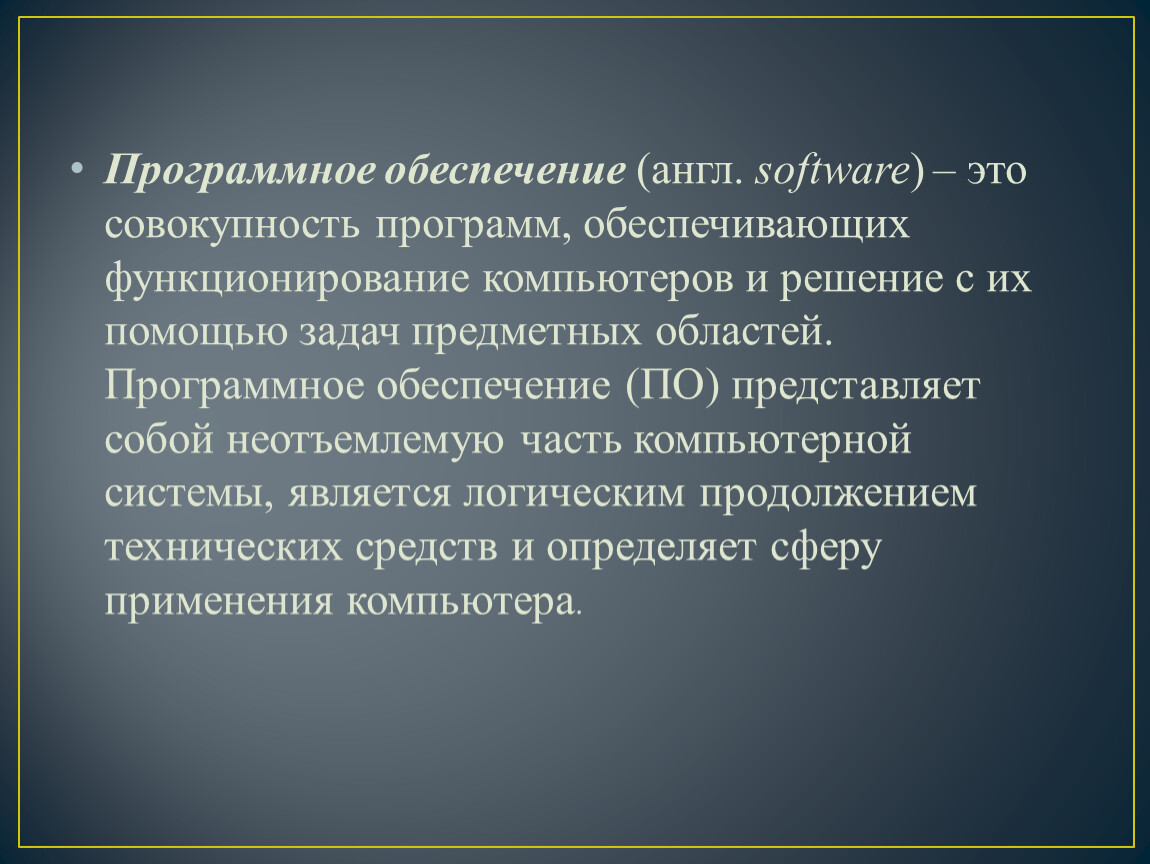 • Программное обеспечение (англ. software) – это совокупность программ, обеспечивающих функционирование компьютеров и решение с их помощью задач предметных областей. Программное обеспечение (ПО) представляет собой неотъемлемую часть компьютерной системы, является логическим продолжением технических средств и определяет сферу применения компьютера.